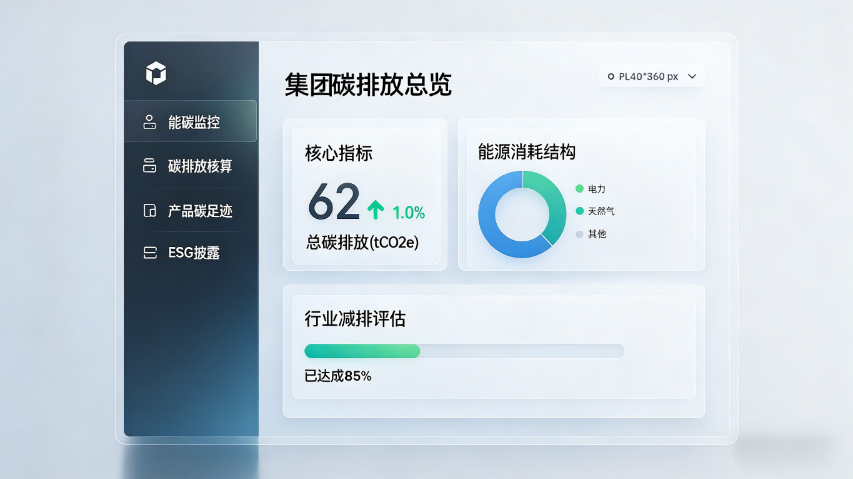 能碳监控
碳排放核算
产品碳足迹
ESG披露

集团碳排放总览

PL40*360 px

核心指标
62 1.0%
总碳排放(tCO2e)

能源消耗结构
电力
天然气
其他

行业减排评估
已达成85%